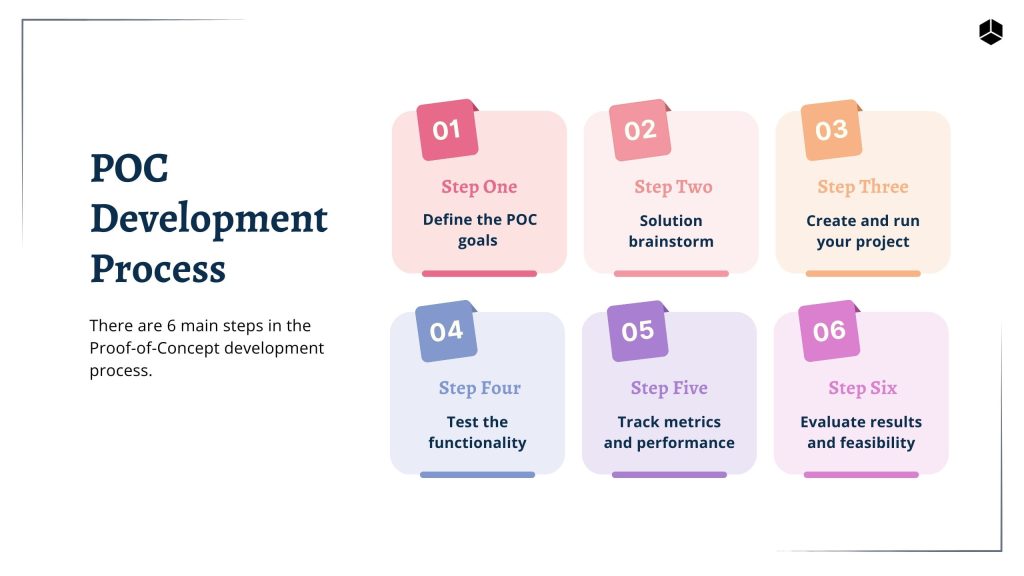 POC Development Process

There are 6 main steps in the Proof-of-Concept development process.

01
Step One
Define the POC goals

02
Step Two
Solution brainstorm

03
Step Three
Create and run your project

04
Step Four
Test the functionality

05
Step Five
Track metrics and performance

06
Step Six
Evaluate results and feasibility